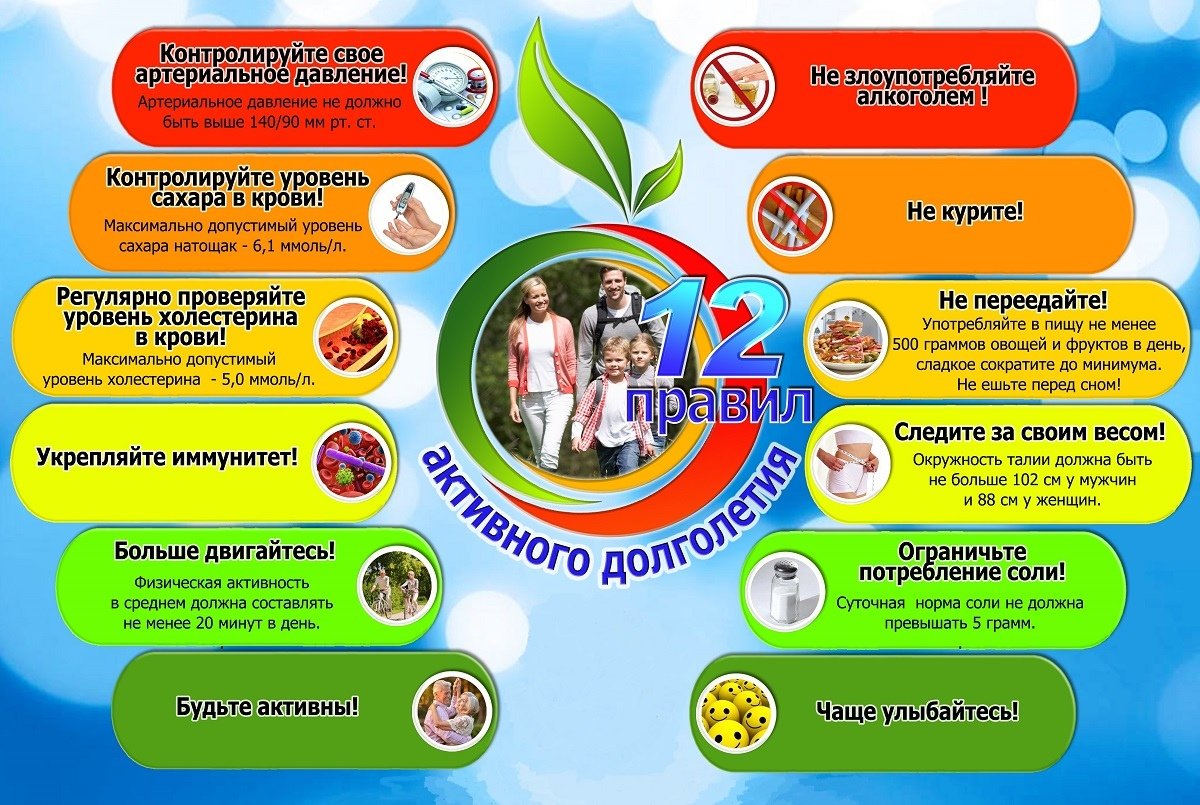 Контролируйте свое артериальное давление!
Артериальное давление не должно быть выше 140/90 мм рт. ст.

Контролируйте уровень сахара в крови!
Максимально допустимый уровень сахара натощак - 6,1 ммоль/л.

Регулярно проверяйте уровень холестерина в крови!
Максимально допустимый уровень холестерина - 5,0 ммоль/л.

Укрепляйте иммунитет!

Больше двигайтесь!
Физическая активность в среднем должна составлять не менее 20 минут в день.

Будьте активны!

12 правил активного долголетия

Не злоупотребляйте алкоголем !

Не курите!

Не переедайте!
Употребляйте в пищу не менее 500 граммов овощей и фруктов в день, сладкое сократите до минимума. Не ешьте перед сном!

Следите за своим весом!
Окружность талии должна быть не больше 102 см у мужчин и 88 см у женщин.

Ограничьте потребление соли!
Суточная норма соли не должна превышать 5 грамм.

Чаще улыбайтесь!